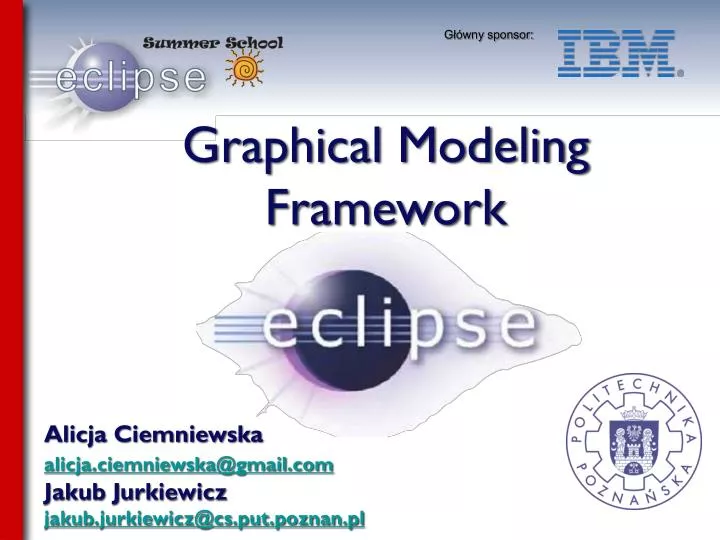 Summer School
eclipse

Główny sponsor:
IBM

Graphical Modeling Framework

eclipse

Alicja Ciemniewska
alicja.ciemniewska@gmail.com
Jakub Jurkiewicz
jakub.jurkiewicz@cs.put.poznan.pl

POLITECHNIKA POZNAŃSKA